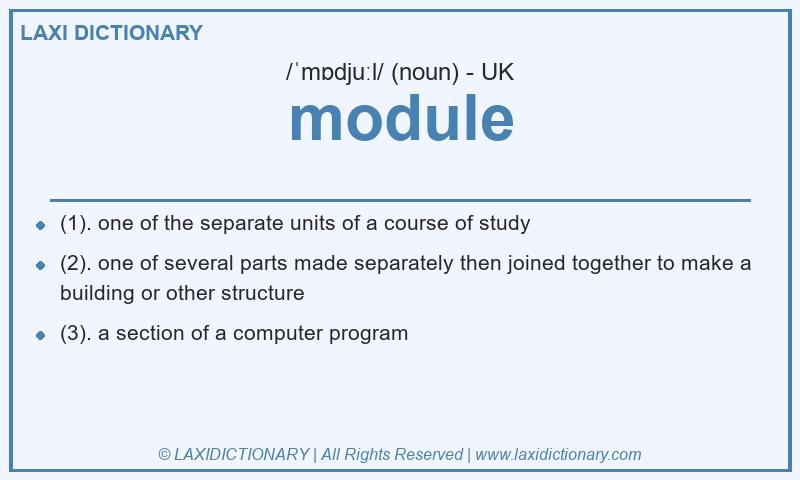 LAXI DICTIONARY

/ˈmɒdjuːl/ (noun) - UK

module

- (1). one of the separate units of a course of study
- (2). one of several parts made separately then joined together to make a building or other structure
- (3). a section of a computer program

© LAXIDICTIONARY | All Rights Reserved | www.laxidictionary.com